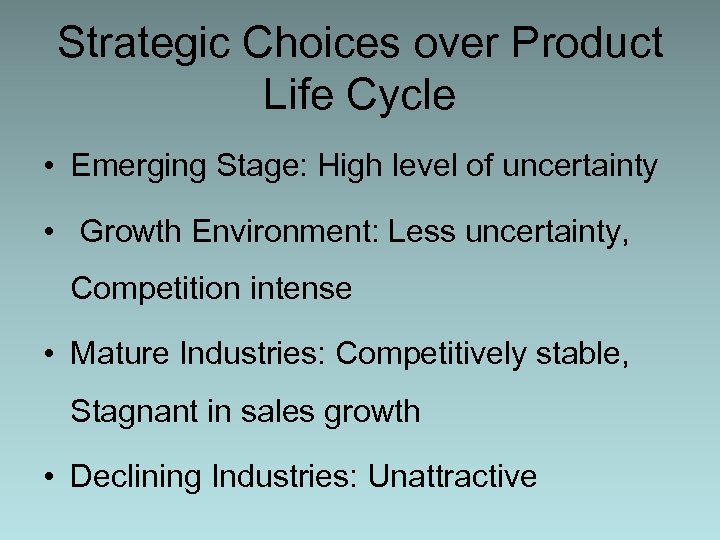 Strategic Choices over Product Life Cycle

• Emerging Stage: High level of uncertainty

• Growth Environment: Less uncertainty, Competition intense

• Mature Industries: Competitively stable, Stagnant in sales growth

• Declining Industries: Unattractive